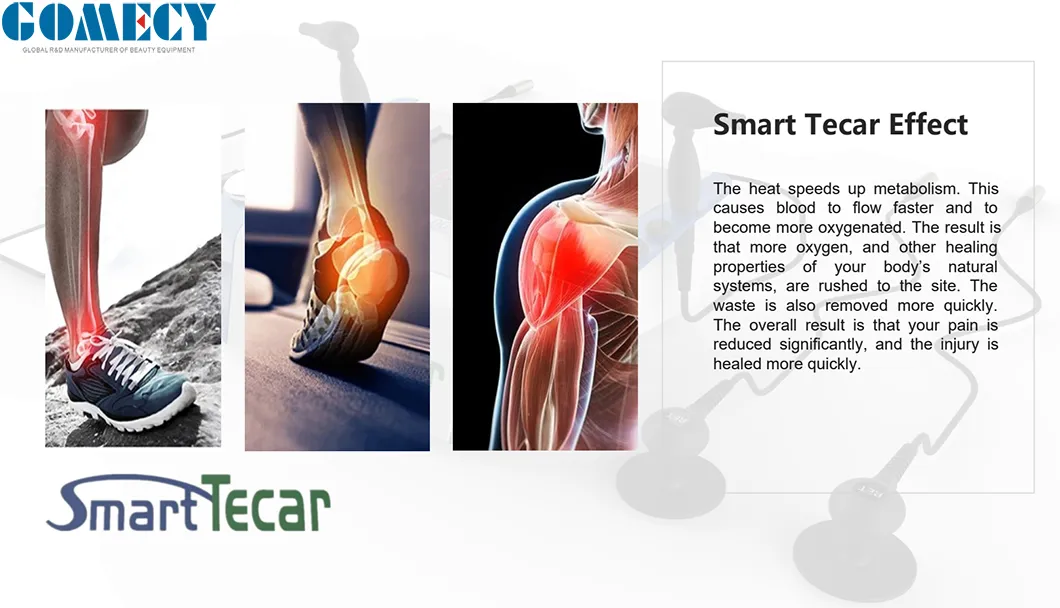 GOMECY
GLOBAL R&D MANUFACTURER OF BEAUTY EQUIPMENT

Smart Tecar Effect

The heat speeds up metabolism. This causes blood to flow faster and to become more oxygenated. The result is that more oxygen, and other healing properties of your body's natural systems, are rushed to the site. The waste is also removed more quickly. The overall result is that your pain is reduced significantly, and the injury is healed more quickly.

SmartTecar